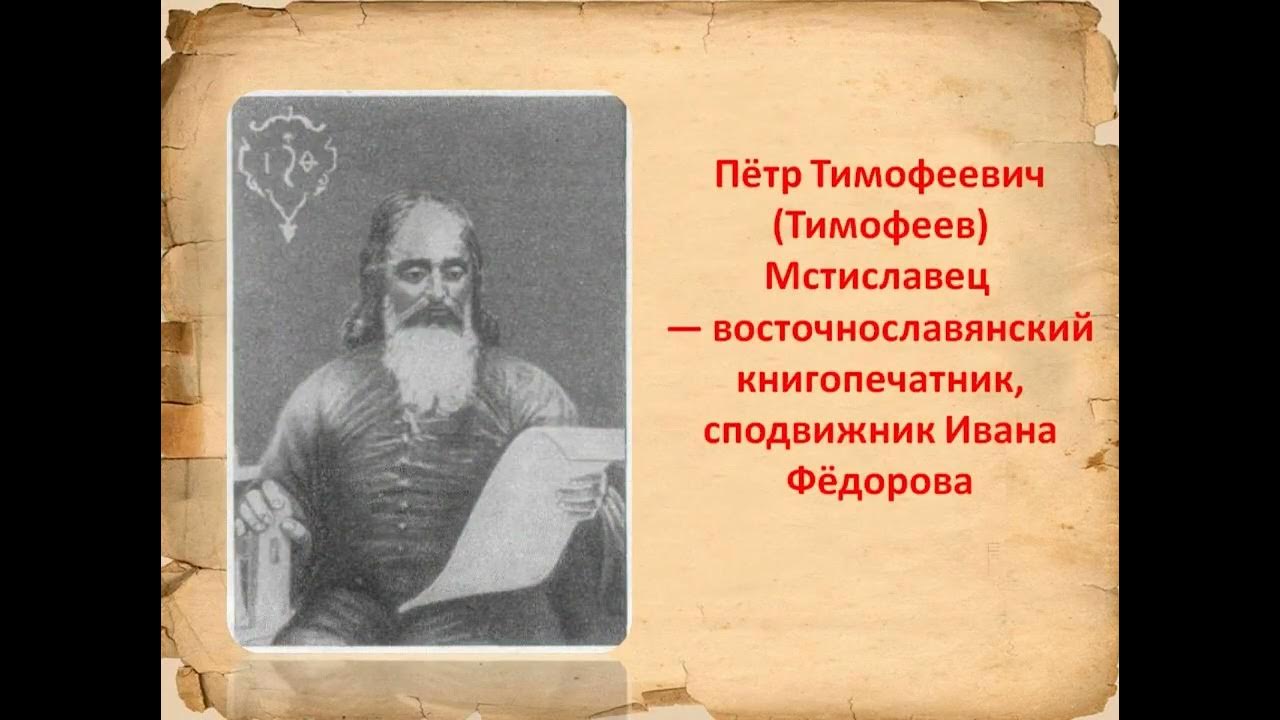 Пётр Тимофеевич (Тимофеев) Мстиславец — восточнославянский книгопечатник, сподвижник Ивана Фёдорова